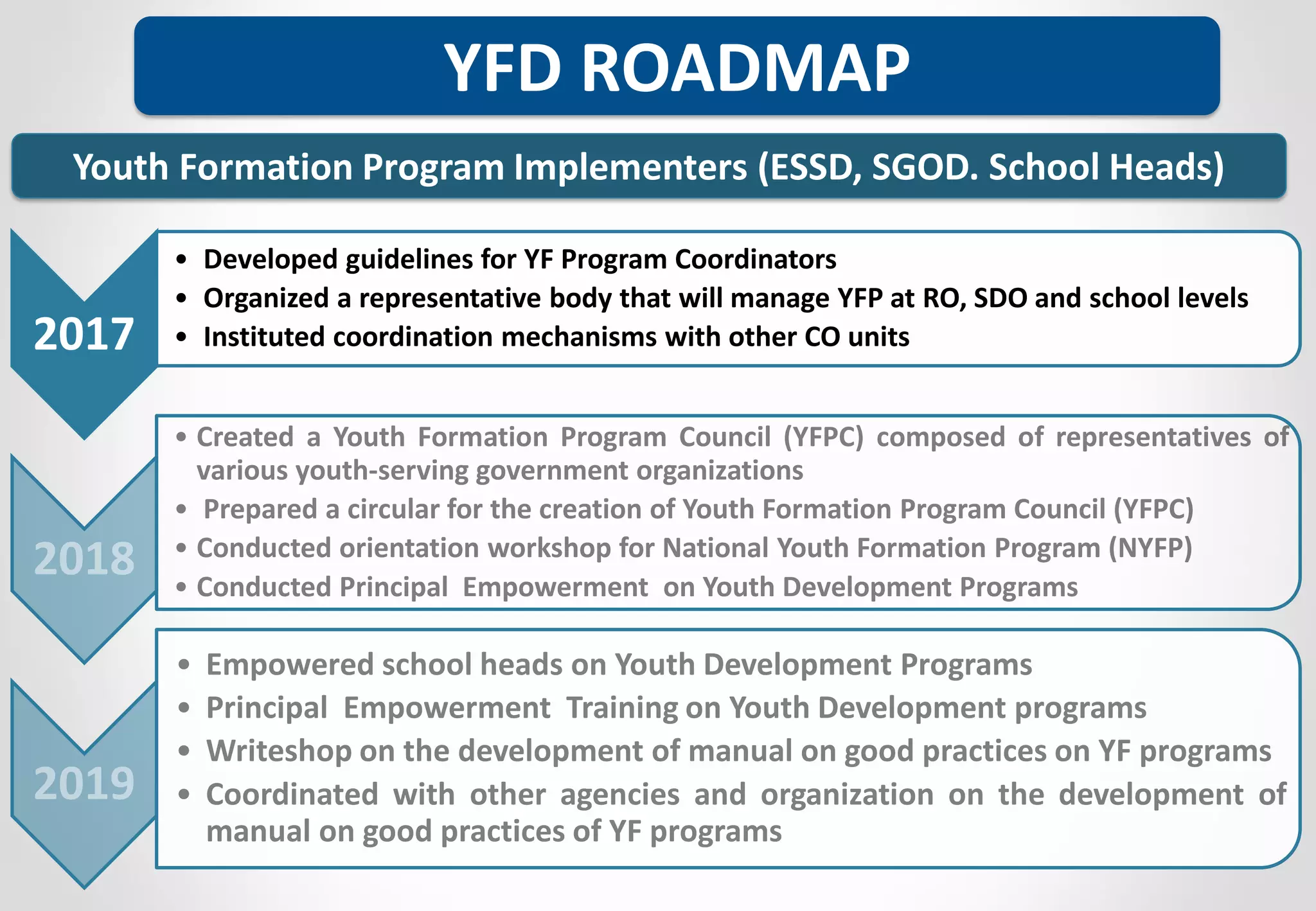 YFD ROADMAP

Youth Formation Program Implementers (ESSD, SGOD. School Heads)

2017

• Developed guidelines for YF Program Coordinators
• Organized a representative body that will manage YFP at RO, SDO and school levels
• Instituted coordination mechanisms with other CO units

2018

• Created a Youth Formation Program Council (YFPC) composed of representatives of various youth-serving government organizations
• Prepared a circular for the creation of Youth Formation Program Council (YFPC)
• Conducted orientation workshop for National Youth Formation Program (NYFP)
• Conducted Principal Empowerment on Youth Development Programs

2019

• Empowered school heads on Youth Development Programs
• Principal Empowerment Training on Youth Development programs
• Writeshop on the development of manual on good practices on YF programs
• Coordinated with other agencies and organization on the development of manual on good practices of YF programs